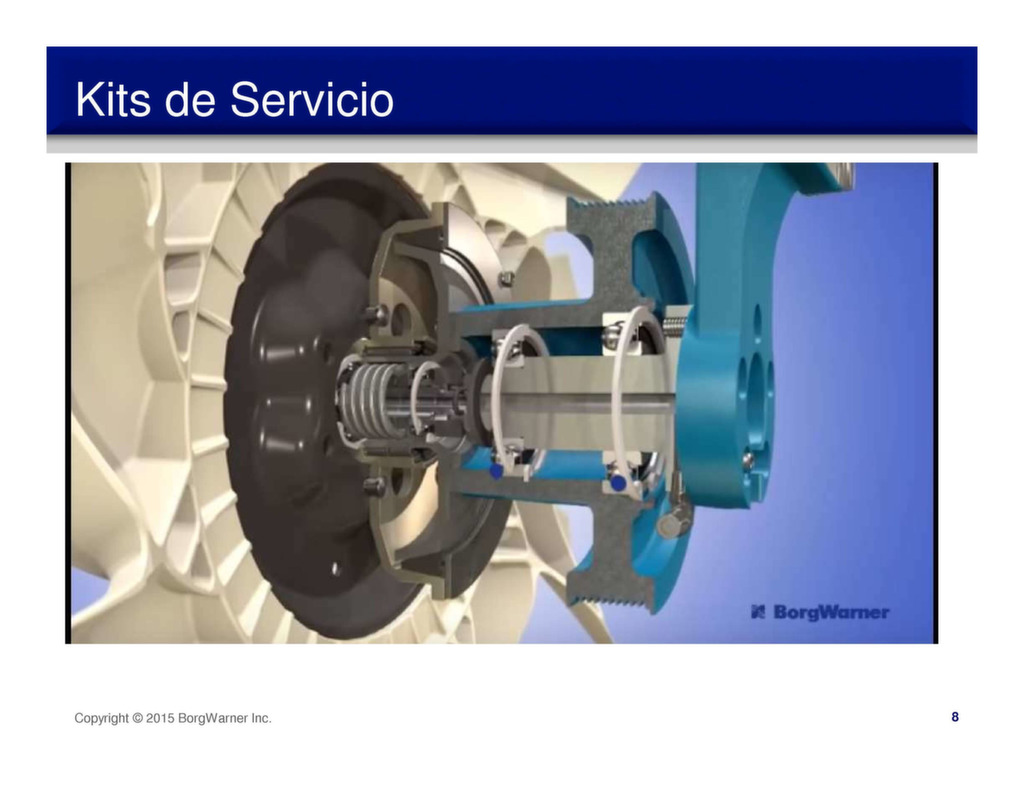 Kits de Servicio

BorgWarner

Copyright © 2015 BorgWarner Inc.

8